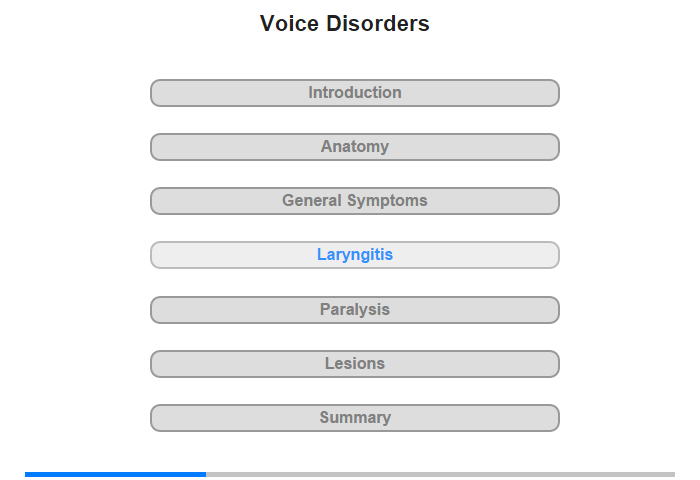 Voice Disorders

Introduction

Anatomy

General Symptoms

Laryngitis

Paralysis

Lesions

Summary